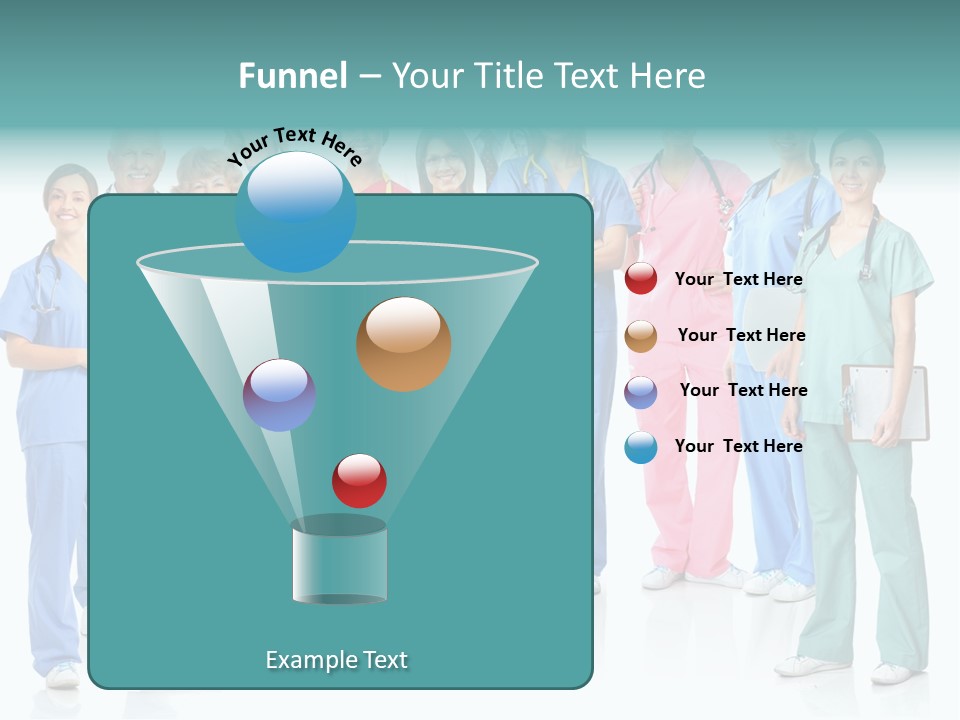 Funnel – Your Title Text Here

Your Text Here

Your Text Here

Your Text Here

Your Text Here

Your Text Here

Example Text